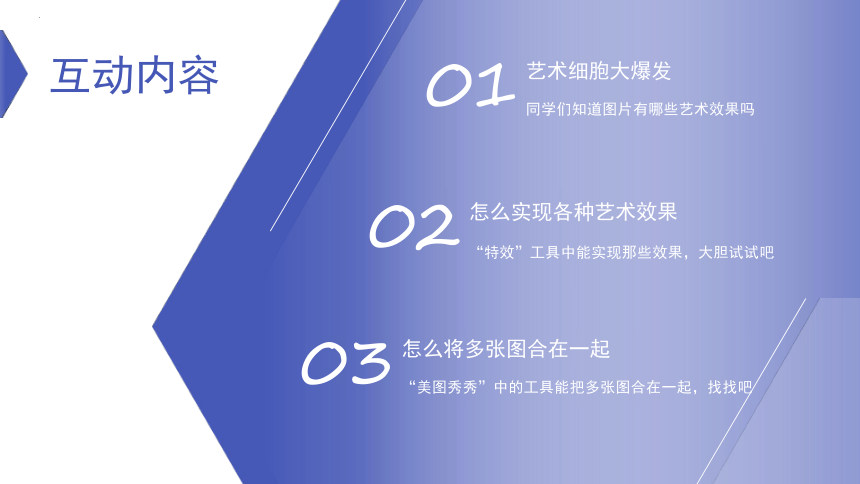 互动内容

01 艺术细胞大爆发
同学们知道图片有哪些艺术效果吗

02 怎么实现各种艺术效果
“特效”工具中能实现那些效果，大胆试试吧

03 怎么将多张图合在一起
“美图秀秀”中的工具能把多张图合在一起，找找吧